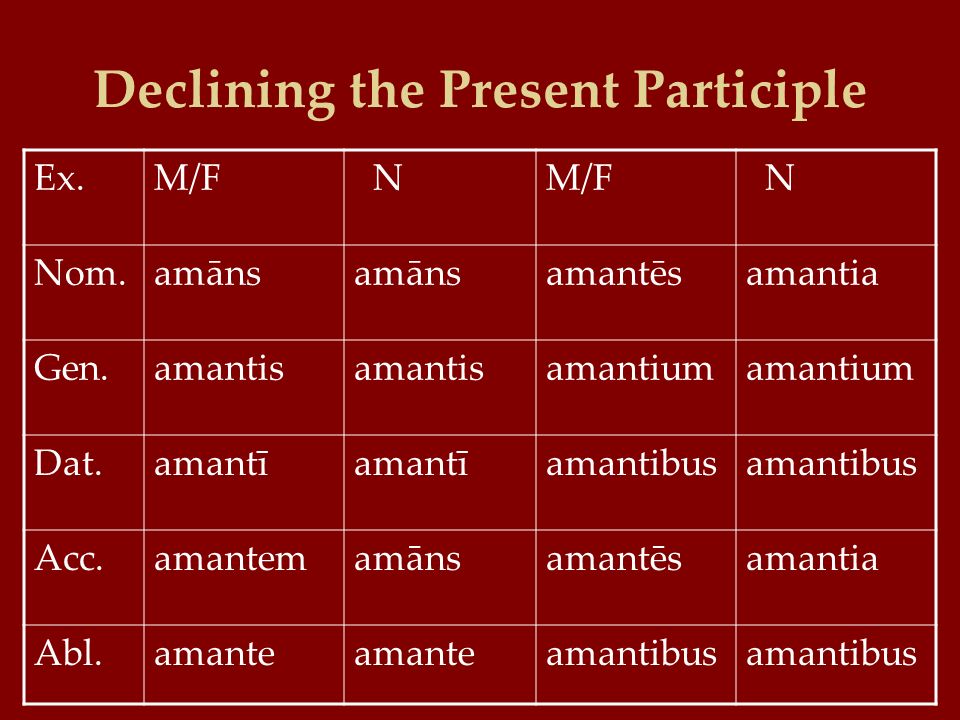 Declining the Present Participle

| Ex. | M/F | N | M/F | N |
|---|---|---|---|---|
| Nom. | amāns | amāns | amantēs | amantia |
| Gen. | amantis | amantis | amantium | amantium |
| Dat. | amantī | amantī | amantibus | amantibus |
| Acc. | amantem | amāns | amantēs | amantia |
| Abl. | amante | amante | amantibus | amantibus |